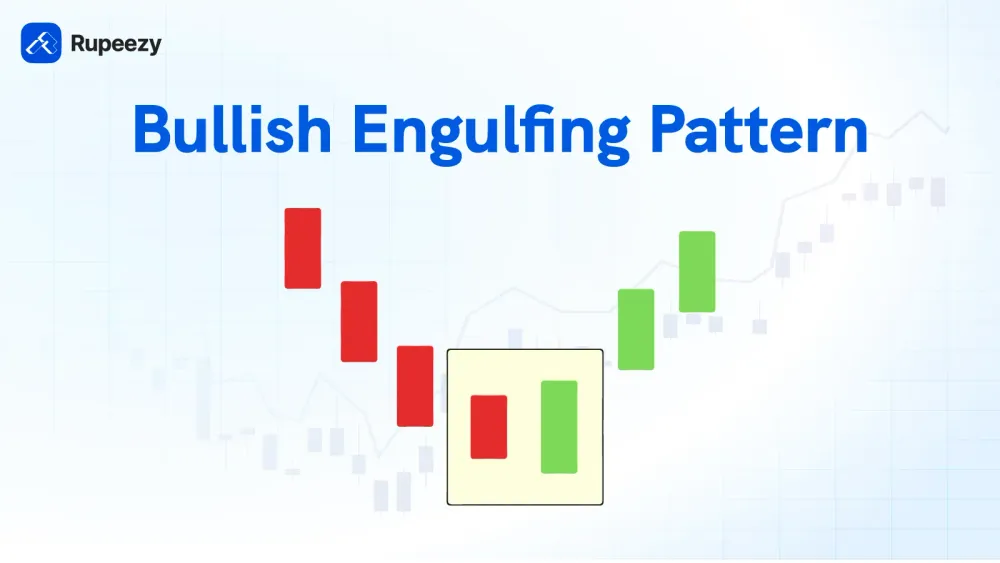 Rupeezy

Bullish Engulfing Pattern